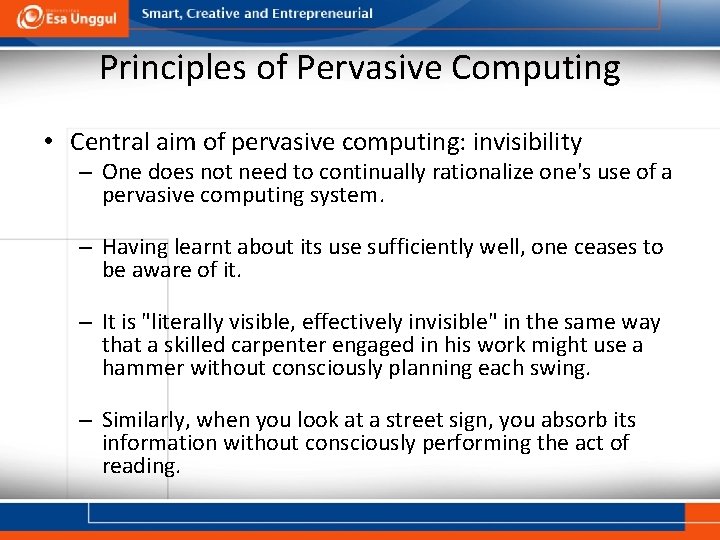 Esa Unggul
Smart, Creative and Entrepreneurial

Principles of Pervasive Computing

• Central aim of pervasive computing: invisibility
– One does not need to continually rationalize one's use of a pervasive computing system.

– Having learnt about its use sufficiently well, one ceases to be aware of it.

– It is "literally visible, effectively invisible" in the same way that a skilled carpenter engaged in his work might use a hammer without consciously planning each swing.

– Similarly, when you look at a street sign, you absorb its information without consciously performing the act of reading.